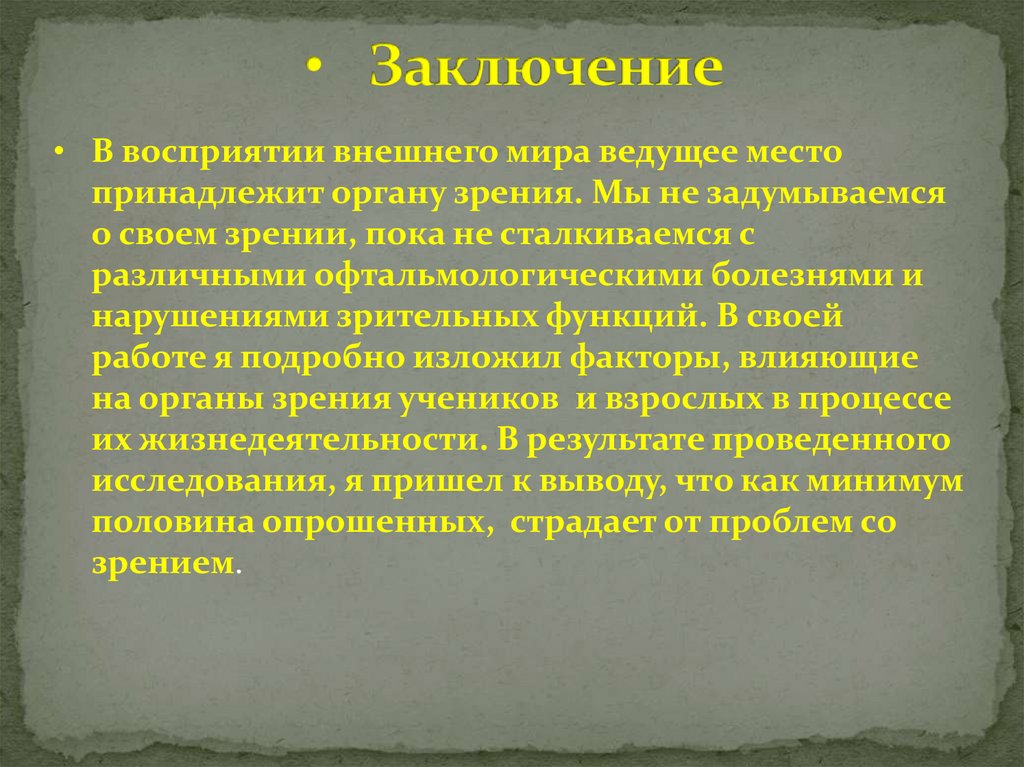 • Заключение

• В восприятии внешнего мира ведущее место принадлежит органу зрения. Мы не задумываемся о своем зрении, пока не сталкиваемся с различными офтальмологическими болезнями и нарушениями зрительных функций. В своей работе я подробно изложил факторы, влияющие на органы зрения учеников и взрослых в процессе их жизнедеятельности. В результате проведенного исследования, я пришел к выводу, что как минимум половина опрошенных, страдает от проблем со зрением.